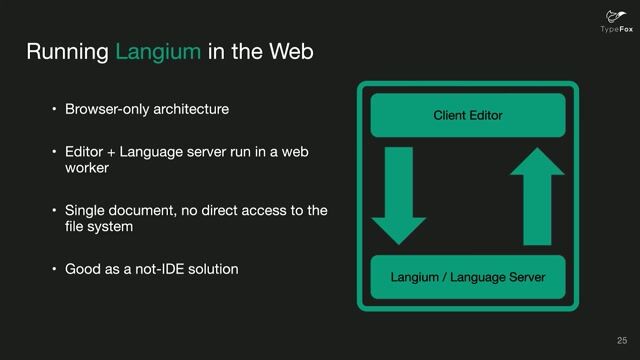 TypeFox

Running Langium in the Web

• Browser-only architecture

• Editor + Language server run in a web worker

• Single document, no direct access to the file system

• Good as a not-IDE solution

Client Editor

Langium / Language Server

25